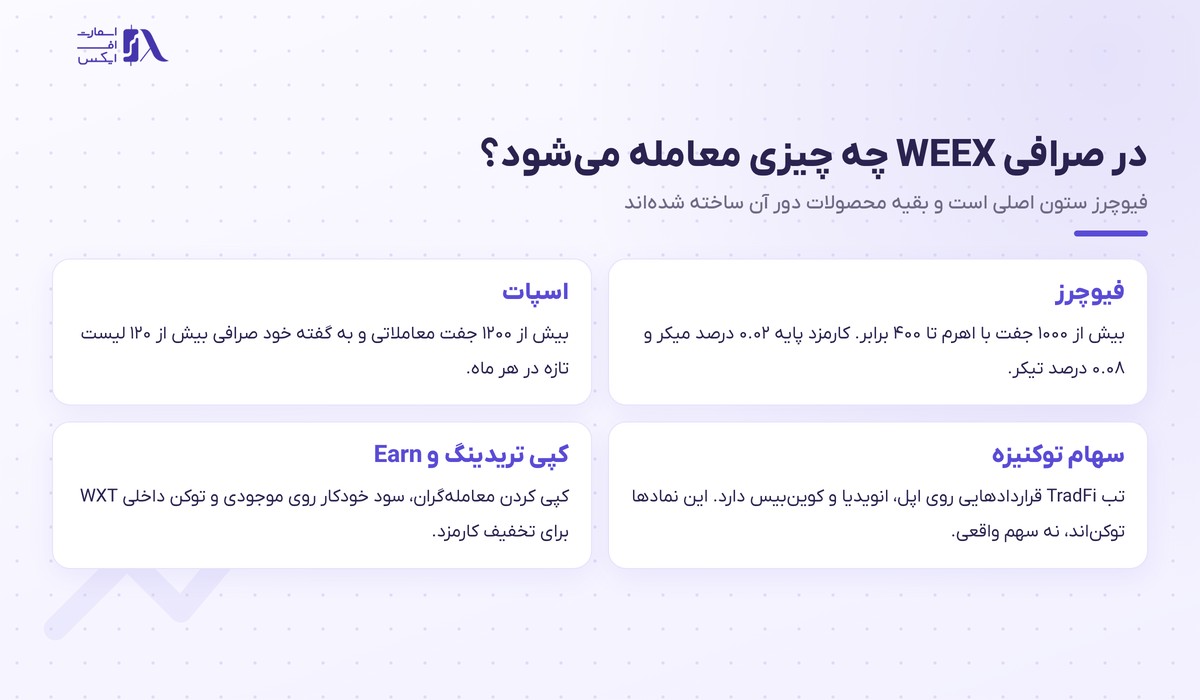 اسمارت
اف
ایکس

در صرافی WEEX چه چیزی معامله می‌شود؟

فیوچرز ستون اصلی است و بقیه محصولات دور آن ساخته شده‌اند

فیوچرز

بیش از ۱۰۰۰ جفت با اهرم تا ۴۰۰ برابر. کارمزد پایه ۰.۰۲ درصد میکر و ۰.۰۸ درصد تیکر.

اسپات

بیش از ۱۲۰۰ جفت معاملاتی و به گفته خود صرافی بیش از ۱۲۰ لیست تازه در هر ماه.

سهام توکنیزه

تب TradFi قراردادهایی روی اپل، انویدیا و کوین‌بیس دارد. این نمادها توکن‌اند، نه سهم واقعی.

کپی تریدینگ و Earn

کپی کردن معامله‌گران، سود خودکار روی موجودی و توکن داخلی WXT برای تخفیف کارمزد.